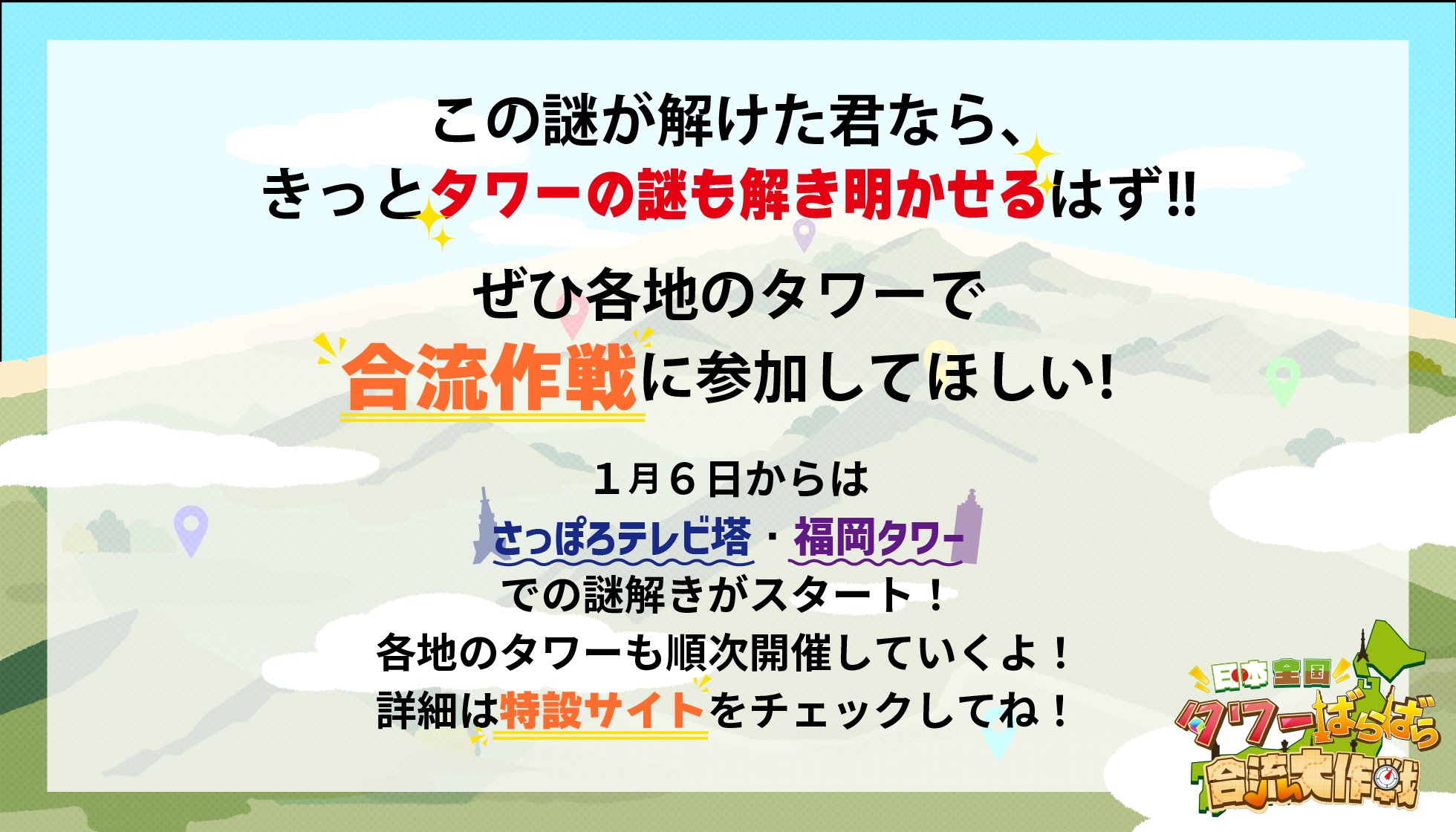 この謎が解けた君なら、
きっとタワーの謎も解き明かせるはず!!

ぜひ各地のタワーで
合流作戦に参加してほしい!

1月6日からは
さっぽろテレビ塔・福岡タワー
での謎解きがスタート！
各地のタワーも順次開催していくよ！
詳細は特設サイトをチェックしてね！

日本全国
タワーばらばら
合流大作戦